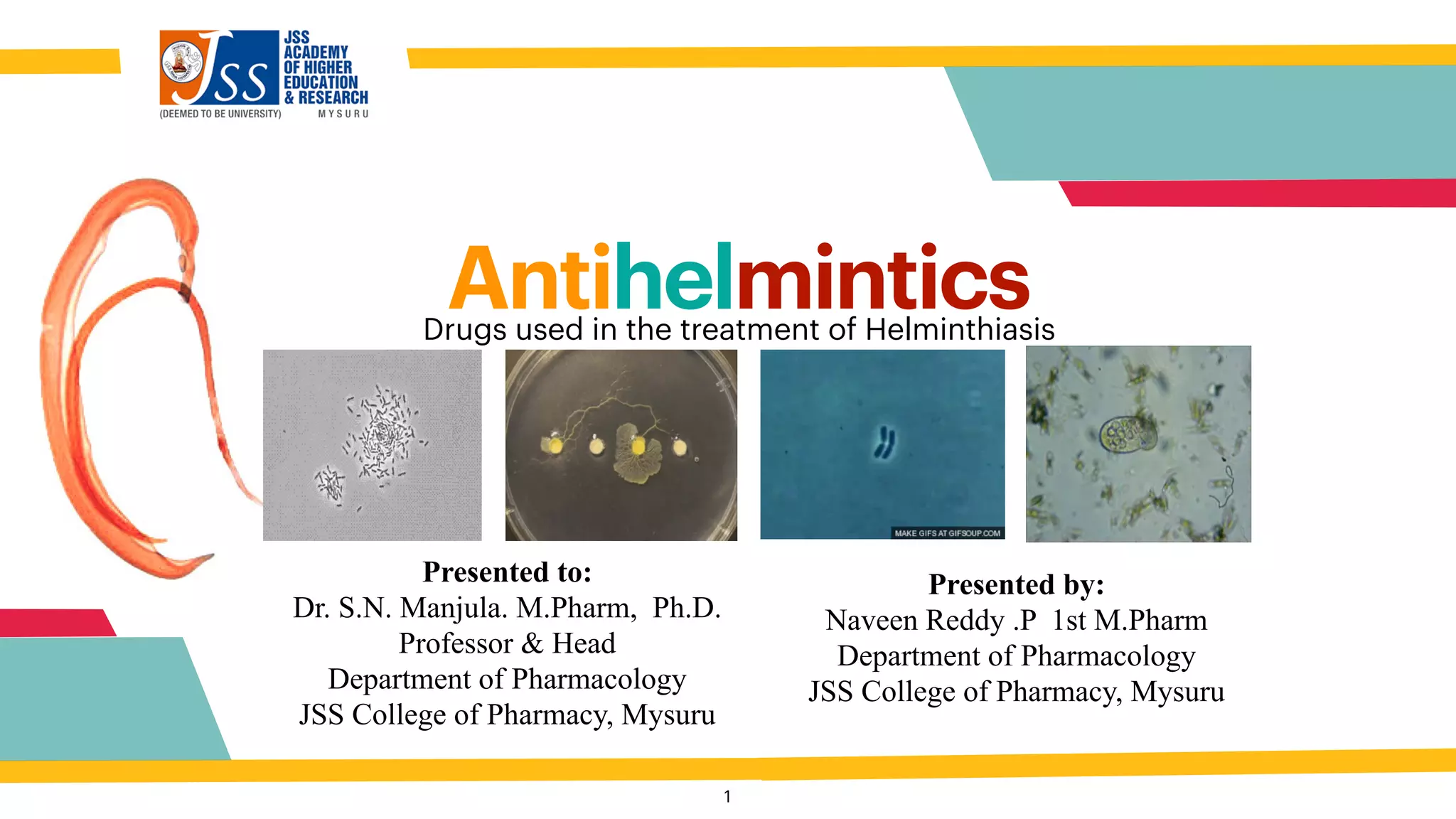 JSS
JSS ACADEMY OF HIGHER EDUCATION & RESEARCH
(DEEMED TO BE UNIVERSITY) MYSURU

Antihelmintics
Drugs used in the treatment of Helminthiasis

MAKE GIFS AT GIFSOUP.COM

Presented to:
Dr. S.N. Manjula. M.Pharm, Ph.D.
Professor & Head
Department of Pharmacology
JSS College of Pharmacy, Mysuru

Presented by:
Naveen Reddy .P 1st M.Pharm
Department of Pharmacology
JSS College of Pharmacy, Mysuru

1